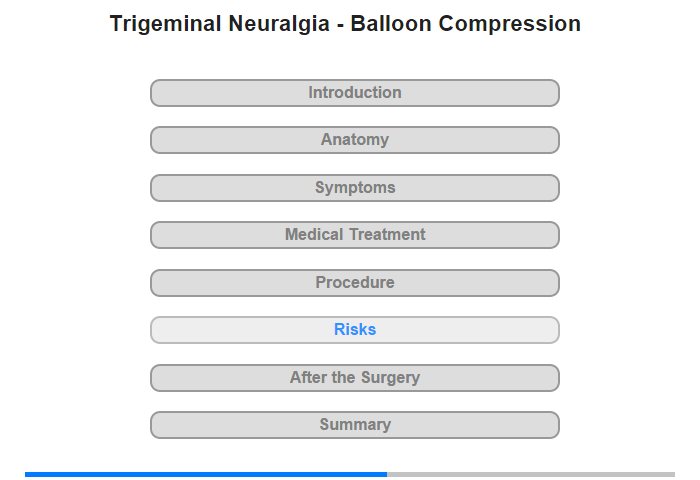 Trigeminal Neuralgia - Balloon Compression

Introduction

Anatomy

Symptoms

Medical Treatment

Procedure

Risks

After the Surgery

Summary